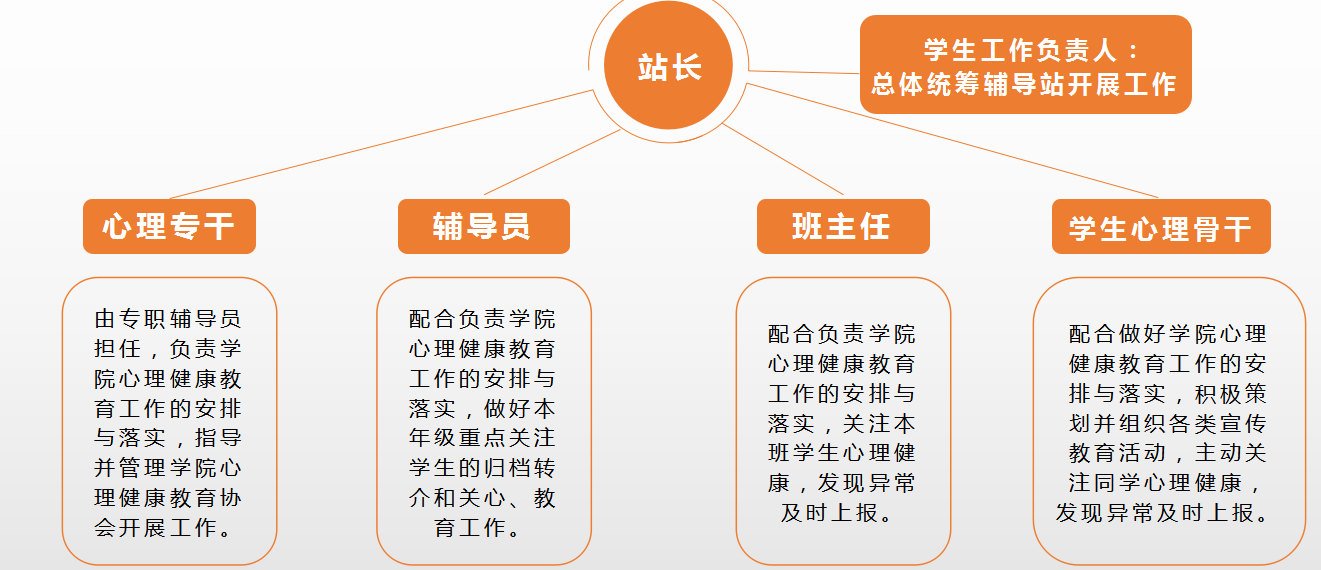 站长

学生工作负责人：
总体统筹辅导站开展工作

心理专干

由专职辅导员担任，负责学院心理健康教育工作的安排与落实，指导并管理学院心理健康教育协会开展工作。

辅导员

配合负责学院心理健康教育工作的安排与落实，做好本年级重点关注学生的归档转介和关心、教育工作。

班主任

配合负责学院心理健康教育工作的安排与落实，关注本班学生心理健康，发现异常及时上报。

学生心理骨干

配合做好学院心理健康教育工作的安排与落实，积极策划并组织各类宣传教育活动，主动关注同学心理健康，发现异常及时上报。